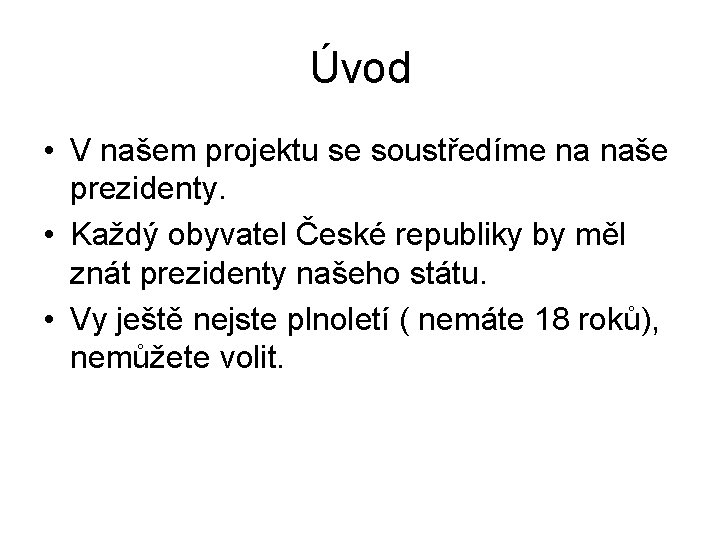 Úvod

• V našem projektu se soustředíme na naše prezidenty.
• Každý obyvatel České republiky by měl znát prezidenty našeho státu.
• Vy ještě nejste plnoletí ( nemáte 18 roků), nemůžete volit.